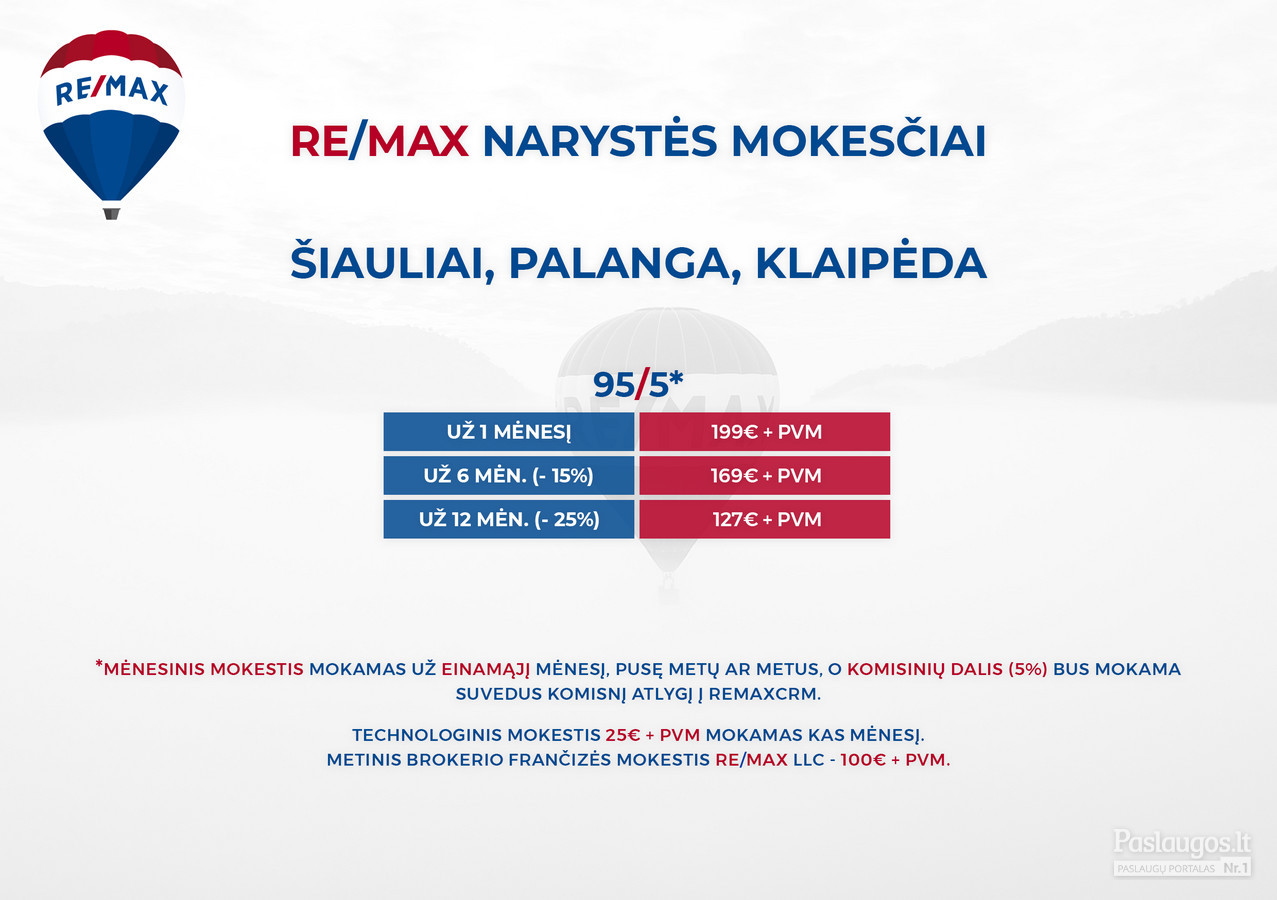 RE/MAX

RE/MAX NARYSTĖS MOKESČIAI

ŠIAULIAI, PALANGA, KLAIPĖDA

95/5*

| UŽ 1 MĖNESĮ | 199€ + PVM |
|---|---|
| UŽ 6 MĖN. (- 15%) | 169€ + PVM |
| UŽ 12 MĖN. (- 25%) | 127€ + PVM |

*MĖNESINIS MOKESTIS MOKAMAS UŽ EINAMĄJĮ MĖNESĮ, PUSĘ METŲ AR METUS, O KOMISINIŲ DALIS (5%) BUS MOKAMA SUVEDUS KOMISNĮ ATLYGĮ Į REMAXCRM.

TECHNOLOGINIS MOKESTIS 25€ + PVM MOKAMAS KAS MĖNESĮ.
METINIS BROKERIO FRANČIZĖS MOKESTIS RE/MAX LLC - 100€ + PVM.

Paslaugos.lt
PASLAUGŲ PORTALAS Nr.1